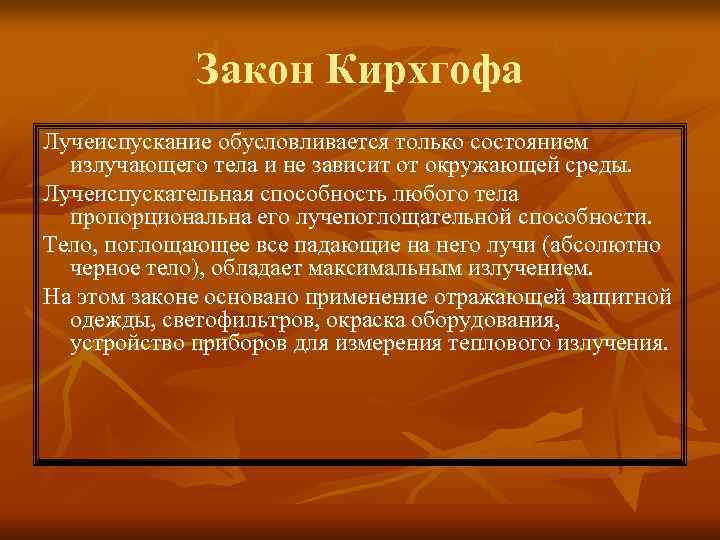 Закон Кирхгофа

Лучеиспускание обусловливается только состоянием излучающего тела и не зависит от окружающей среды.

Лучеиспускательная способность любого тела пропорциональна его лучепоглощательной способности.

Тело, поглощающее все падающие на него лучи (абсолютно черное тело), обладает максимальным излучением.

На этом законе основано применение отражающей защитной одежды, светофильтров, окраска оборудования, устройство приборов для измерения теплового излучения.